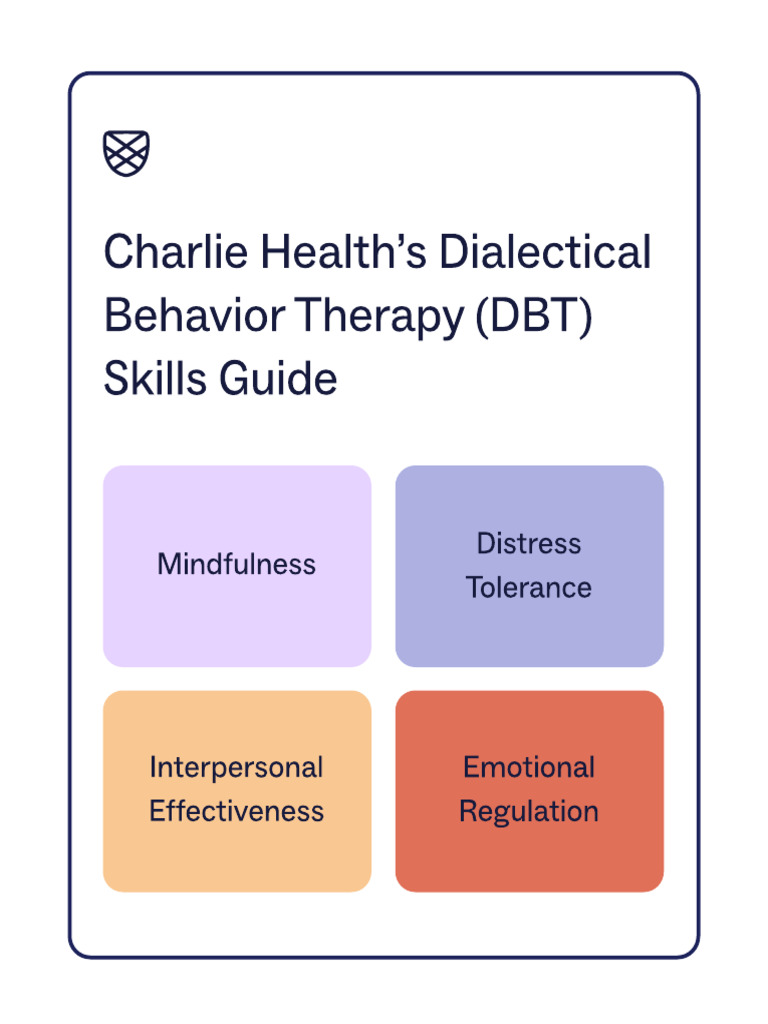 Charlie Health's Dialectical Behavior Therapy (DBT) Skills Guide

Mindfulness

Distress Tolerance

Interpersonal Effectiveness

Emotional Regulation